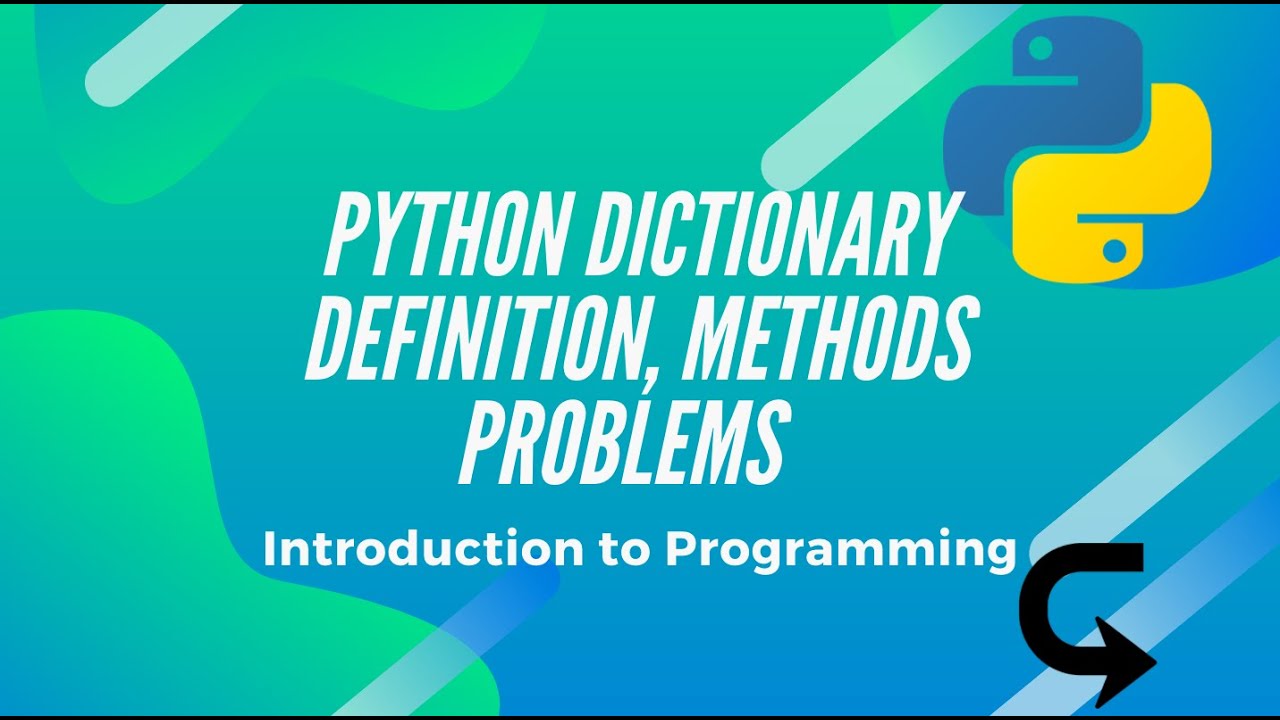 PYTHON DICTIONARY DEFINITION, METHODS PROBLEMS

Introduction to Programming